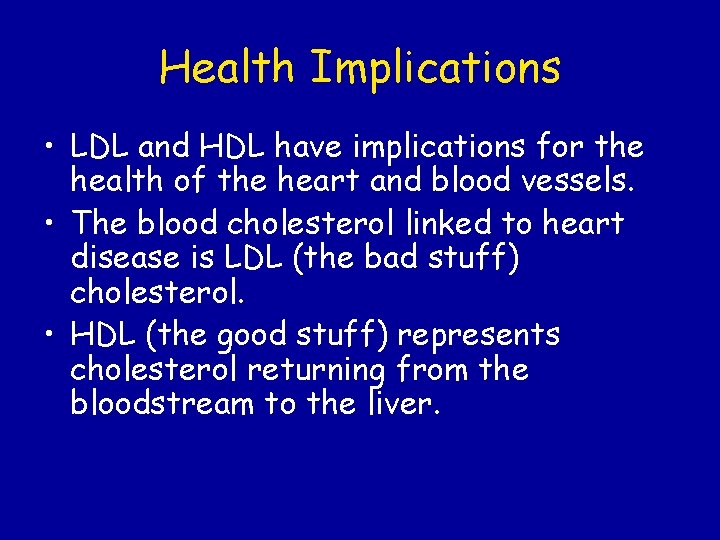 Health Implications

• LDL and HDL have implications for the health of the heart and blood vessels.
• The blood cholesterol linked to heart disease is LDL (the bad stuff) cholesterol.
• HDL (the good stuff) represents cholesterol returning from the bloodstream to the liver.